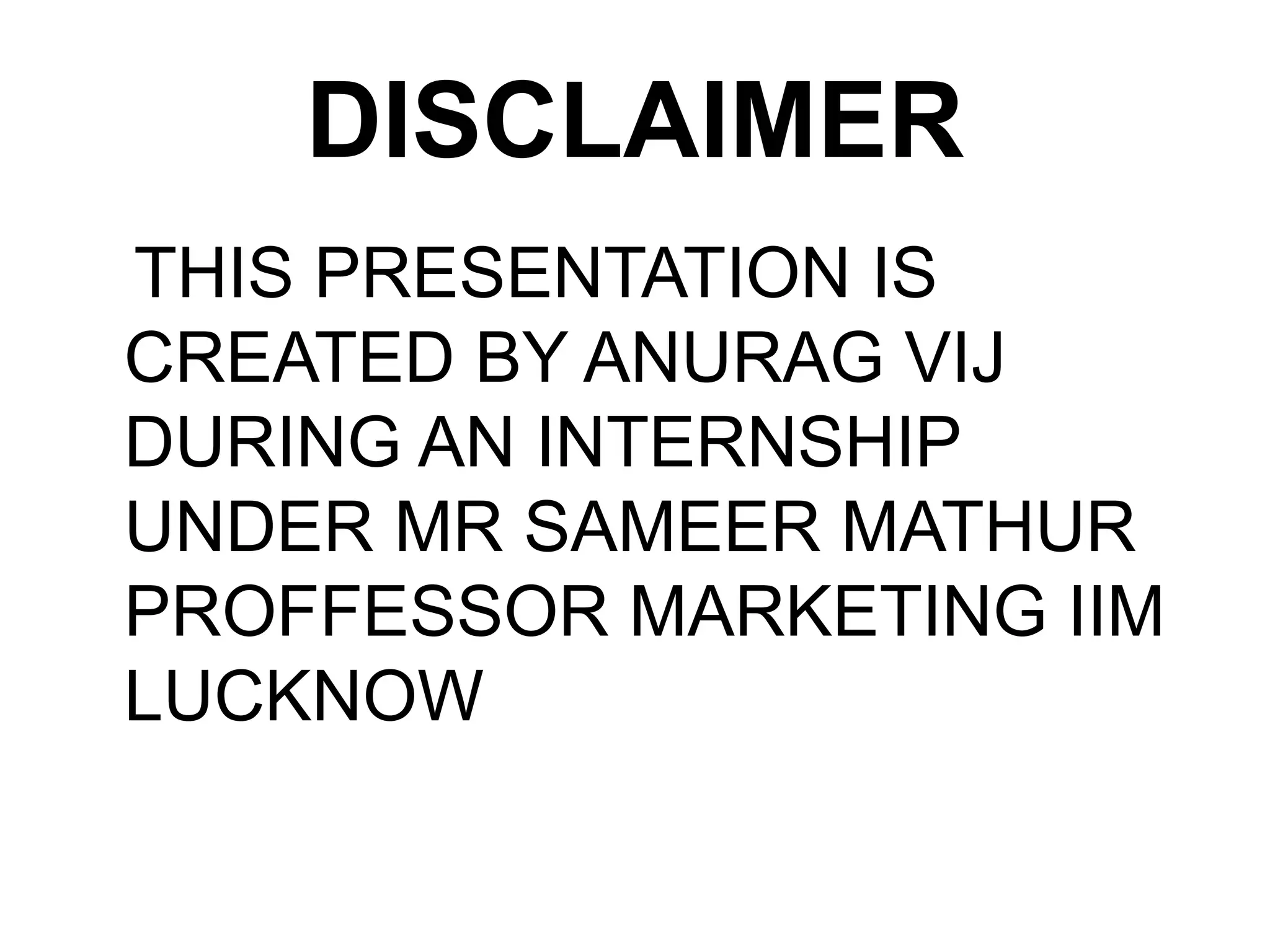 DISCLAIMER

THIS PRESENTATION IS CREATED BY ANURAG VIJ DURING AN INTERNSHIP UNDER MR SAMEER MATHUR PROFFESSOR MARKETING IIM LUCKNOW